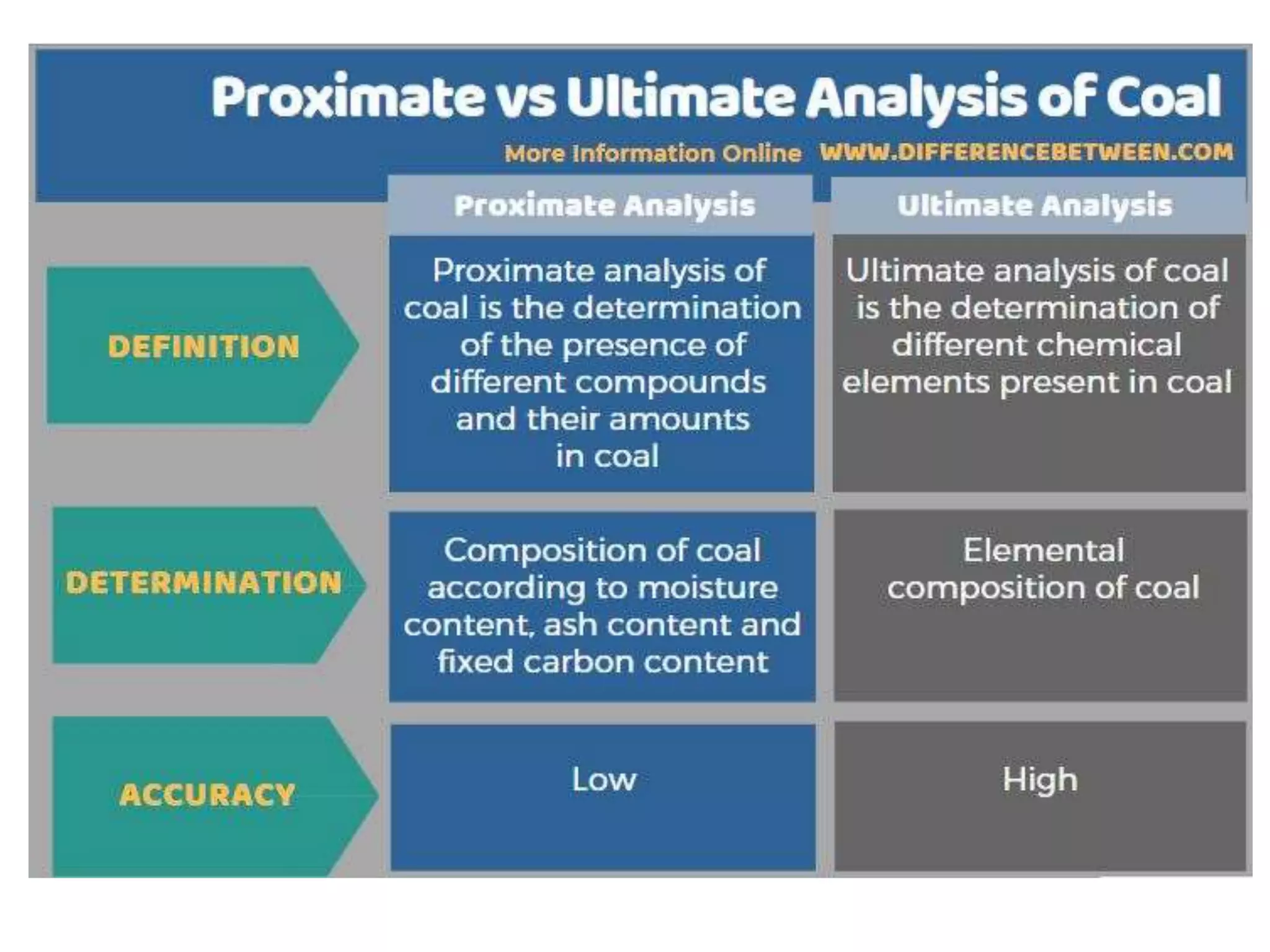 Proximate vs Ultimate Analysis of Coal

More Information Online WWW.DIFFERENCEBETWEEN.COM

| | Proximate Analysis | Ultimate Analysis |
|---|---|---|
| DEFINITION | Proximate analysis of coal is the determination of the presence of different compounds and their amounts in coal | Ultimate analysis of coal is the determination of different chemical elements present in coal |
| DETERMINATION | Composition of coal according to moisture content, ash content and fixed carbon content | Elemental composition of coal |
| ACCURACY | Low | High |